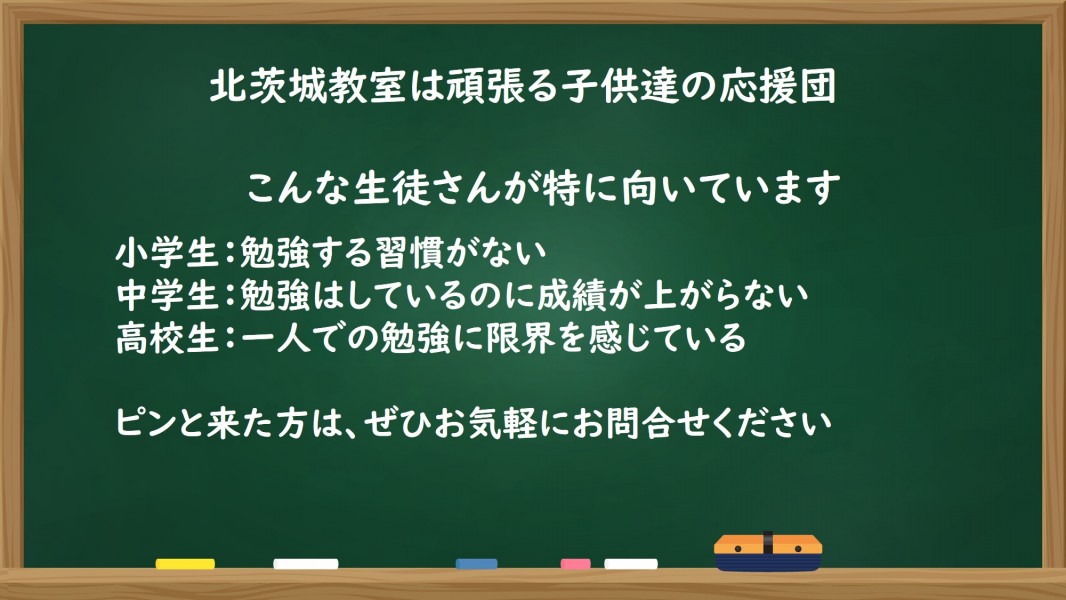 北茨城教室は頑張る子供達の応援団

こんな生徒さんが特に向いています

小学生：勉強する習慣がない
中学生：勉強はしているのに成績が上がらない
高校生：一人での勉強に限界を感じている

ピンと来た方は、ぜひお気軽にお問合せください